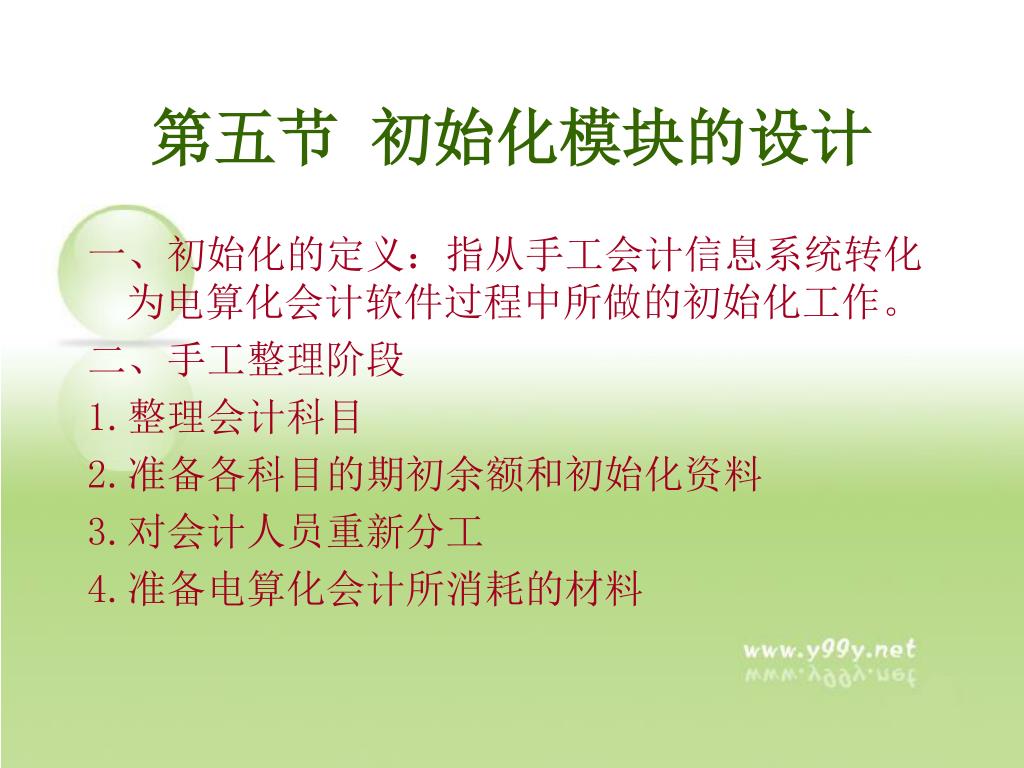 第五节 初始化模块的设计

一、初始化的定义：指从手工会计信息系统转化为电算化会计软件过程中所做的初始化工作。

二、手工整理阶段

1.整理会计科目

2.准备各科目的期初余额和初始化资料

3.对会计人员重新分工

4.准备电算化会计所消耗的材料

www.y99y.net